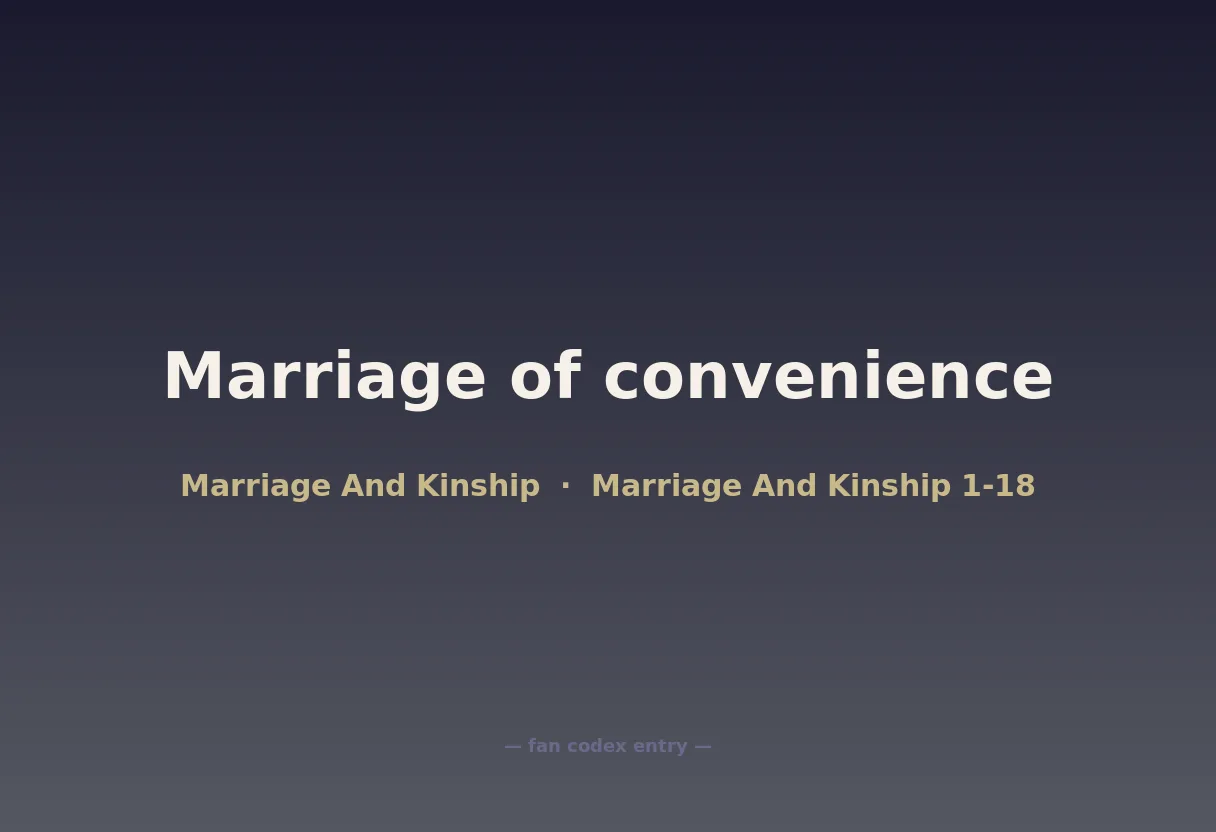 Marriage of convenience

Marriage And Kinship · Marriage And Kinship 1-18

— fan codex entry —